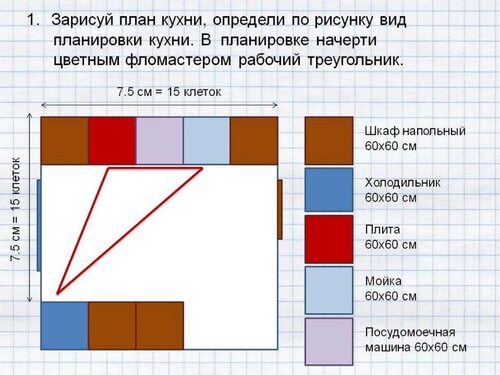 1. Зарисуй план кухни, определи по рисунку вид планировки кухни. В планировке начерти цветным фломастером рабочий треугольник.

7.5 см = 15 клеток

7.5 см = 15 клеток

Шкаф напольный 60х60 см

Холодильник 60х60 см

Плита 60х60 см

Мойка 60х60 см

Посудомоечная машина 60х60 см